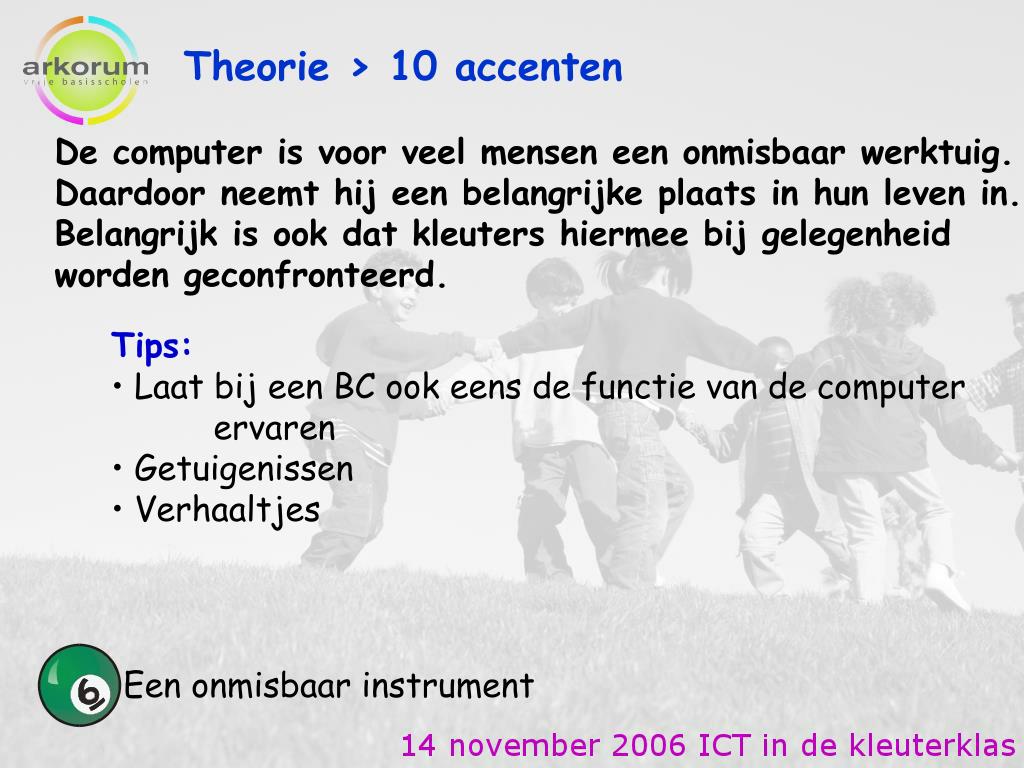 arkorum
vrije basisscholen

Theorie > 10 accenten

De computer is voor veel mensen een onmisbaar werktuig. Daardoor neemt hij een belangrijke plaats in hun leven in. Belangrijk is ook dat kleuters hiermee bij gelegenheid worden geconfronteerd.

Tips:
• Laat bij een BC ook eens de functie van de computer ervaren
• Getuigenissen
• Verhaaltjes

6 Een onmisbaar instrument

14 november 2006 ICT in de kleuterklas